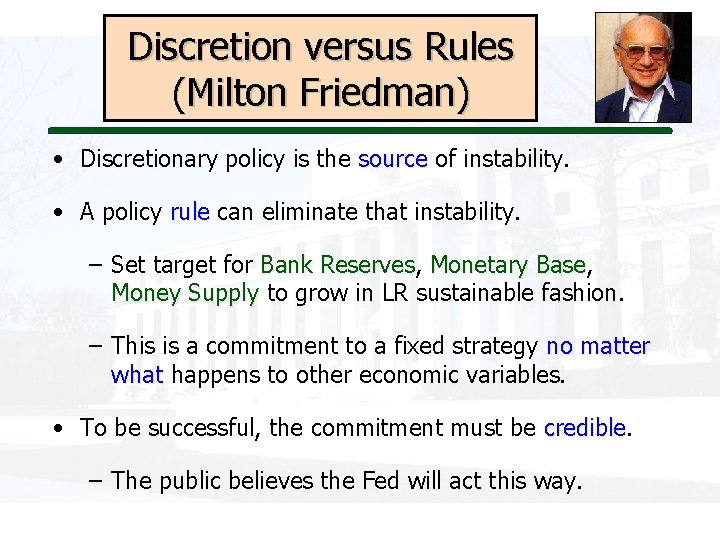 Discretion versus Rules (Milton Friedman)

• Discretionary policy is the source of instability.

• A policy rule can eliminate that instability.

– Set target for Bank Reserves, Monetary Base, Money Supply to grow in LR sustainable fashion.

– This is a commitment to a fixed strategy no matter what happens to other economic variables.

• To be successful, the commitment must be credible.

– The public believes the Fed will act this way.